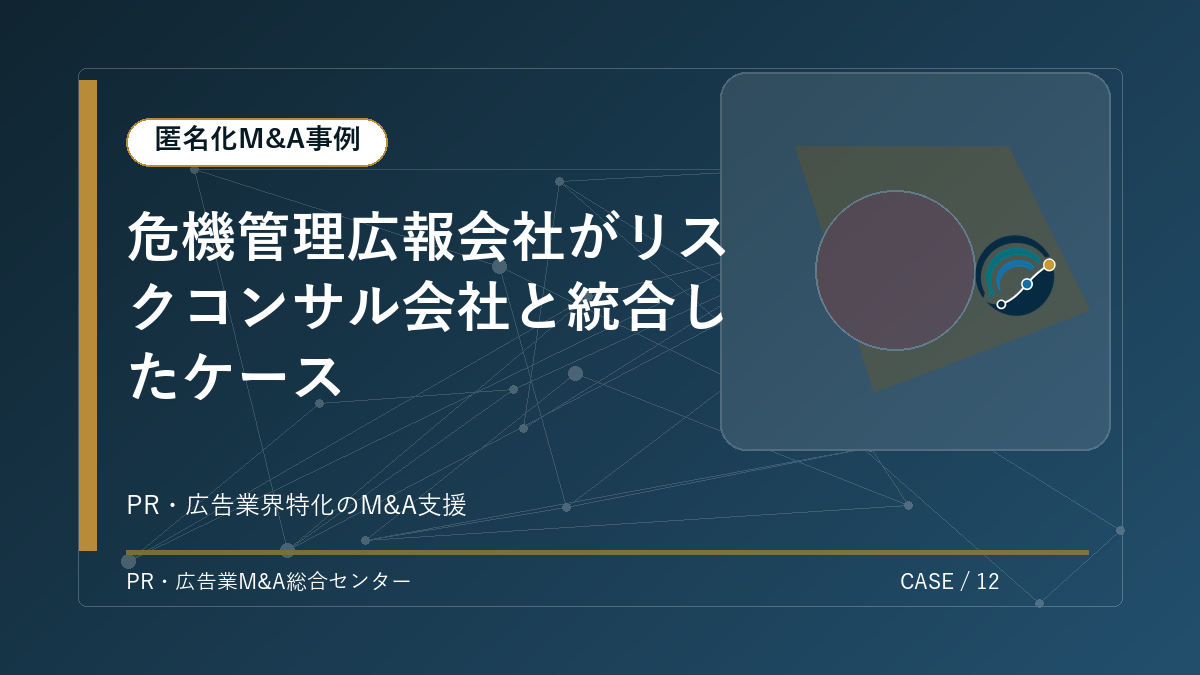 匿名化M&A事例

危機管理広報会社がリスクコンサル会社と統合したケース

PR・広告業界特化のM&A支援

PR・広告業M&A総合センター

CASE / 12